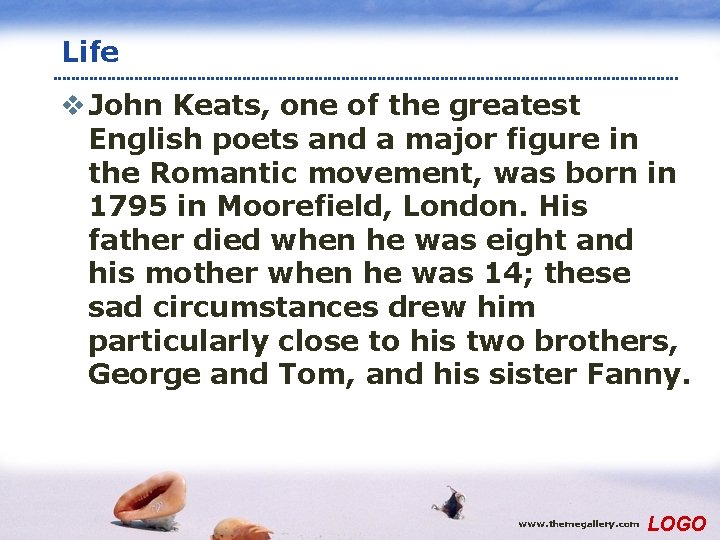 Life

❖ John Keats, one of the greatest English poets and a major figure in the Romantic movement, was born in 1795 in Moorefield, London. His father died when he was eight and his mother when he was 14; these sad circumstances drew him particularly close to his two brothers, George and Tom, and his sister Fanny.

www.themegallery.com LOGO